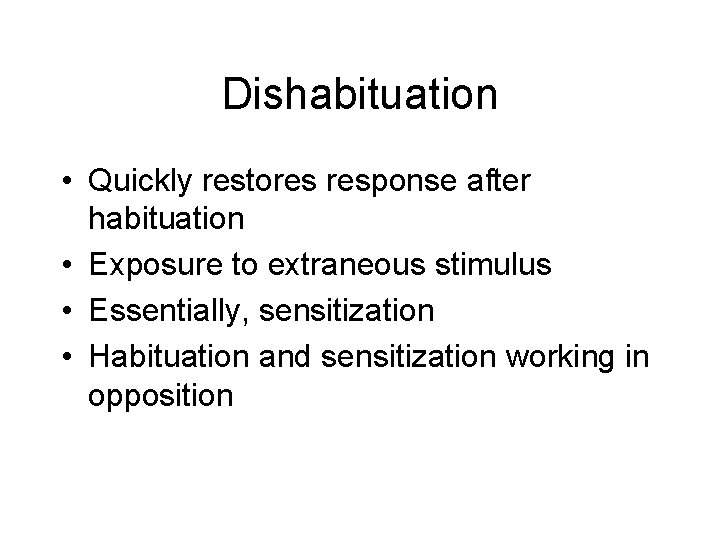 Dishabituation

• Quickly restores response after habituation
• Exposure to extraneous stimulus
• Essentially, sensitization
• Habituation and sensitization working in opposition